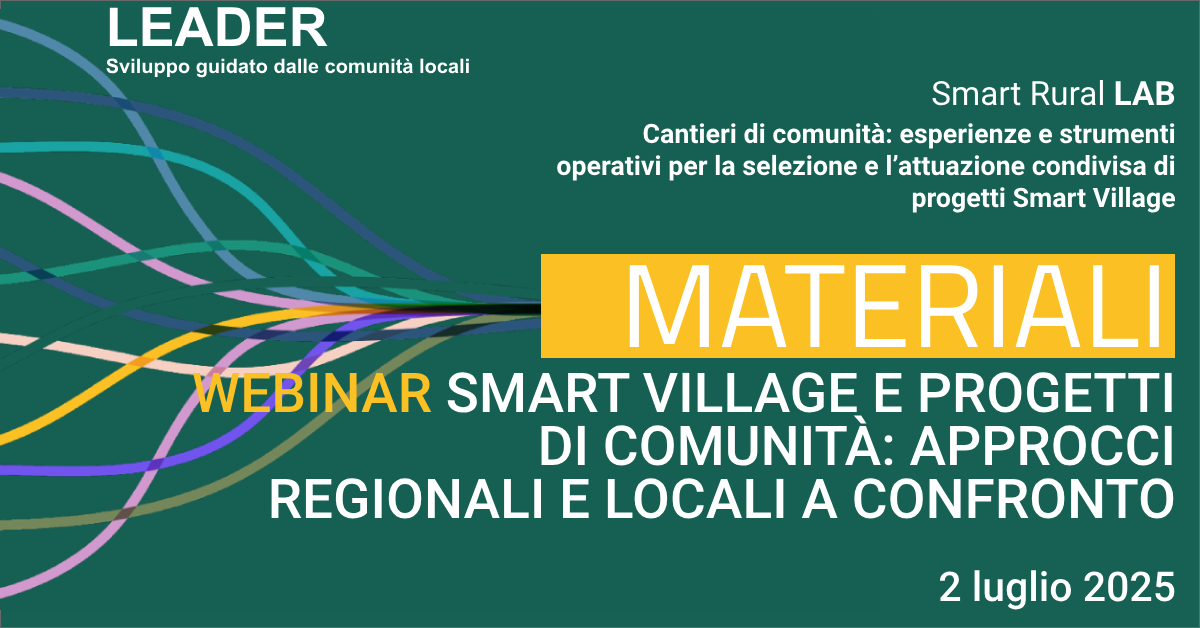 LEADER
Sviluppo guidato dalle comunità locali

Smart Rural LAB
Cantieri di comunità: esperienze e strumenti operativi per la selezione e l'attuazione condivisa di progetti Smart Village

MATERIALI

WEBINAR SMART VILLAGE E PROGETTI DI COMUNITÀ: APPROCCI REGIONALI E LOCALI A CONFRONTO

2 luglio 2025